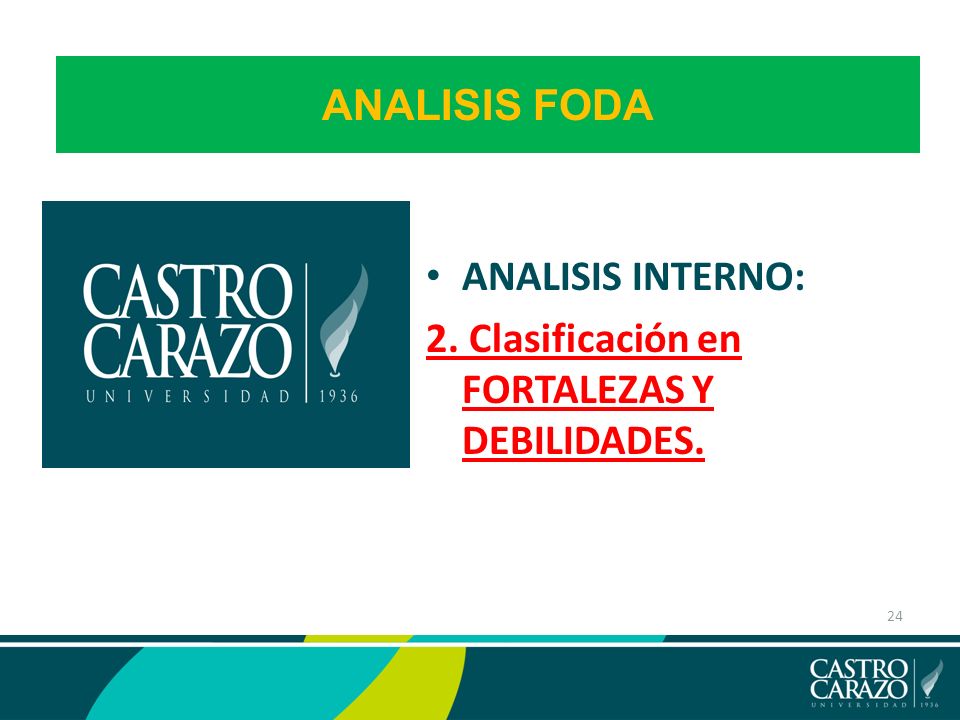 ANALISIS FODA

CASTRO CARAZO UNIVERSIDAD 1936

• ANALISIS INTERNO:

2. Clasificación en FORTALEZAS Y DEBILIDADES.

24

CASTRO CARAZO UNIVERSIDAD 1936